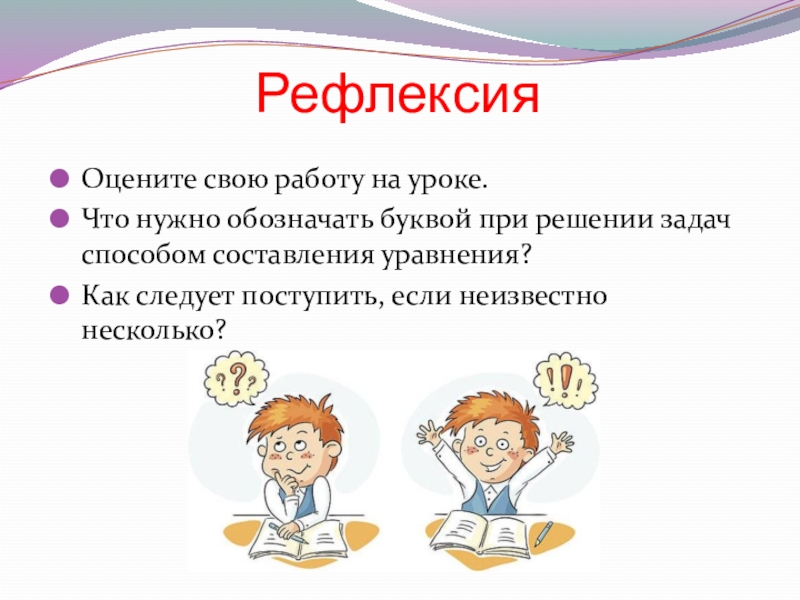 Рефлексия

Оцените свою работу на уроке.

Что нужно обозначать буквой при решении задач способом составления уравнения?

Как следует поступить, если неизвестно несколько?

???

!!!